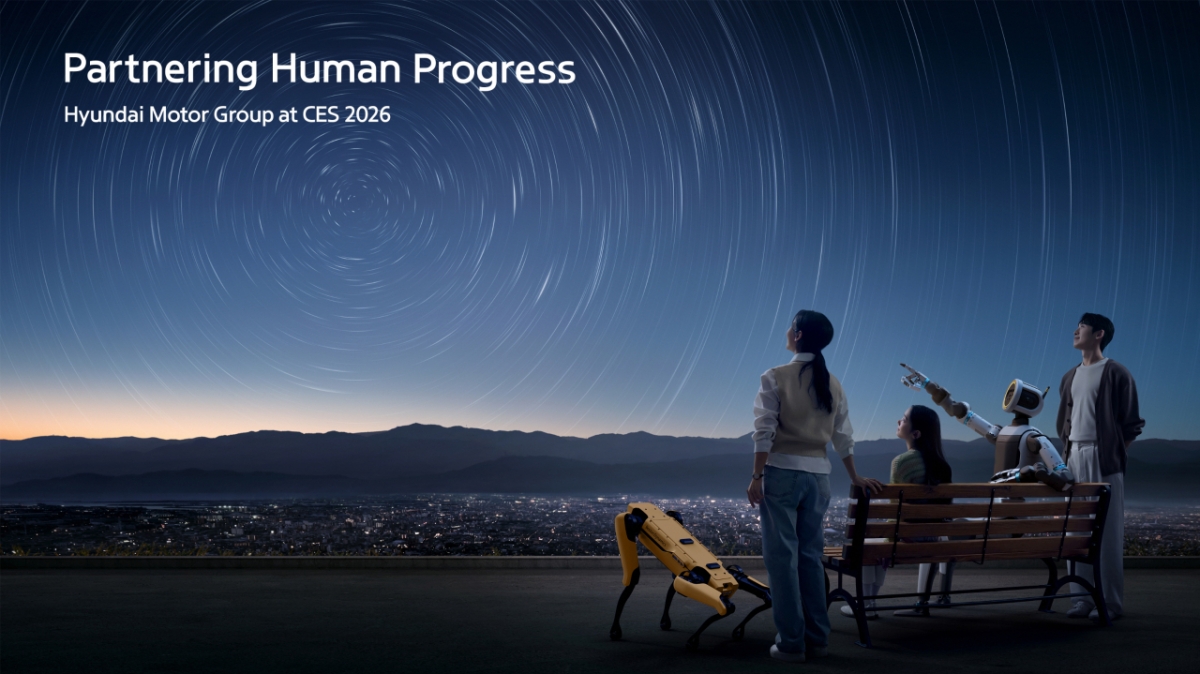 Partnering Human Progress

Hyundai Motor Group at CES 2026